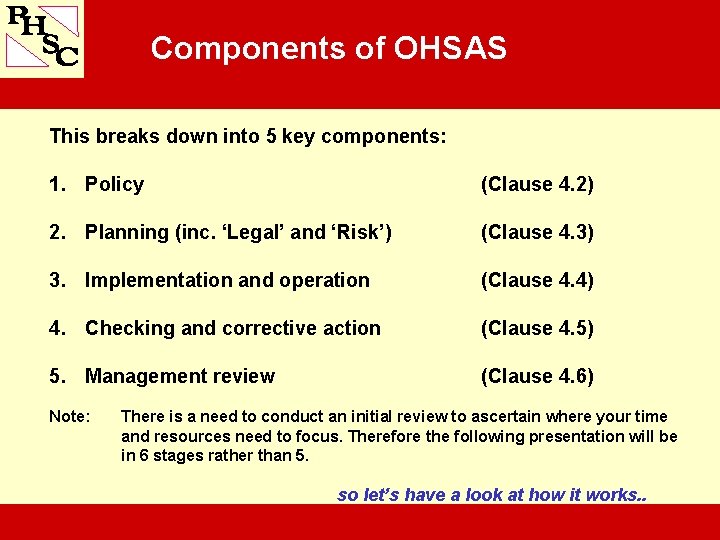 RHSC

Components of OHSAS

This breaks down into 5 key components:

1. Policy (Clause 4.2)

2. Planning (inc. ‘Legal’ and ‘Risk’) (Clause 4.3)

3. Implementation and operation (Clause 4.4)

4. Checking and corrective action (Clause 4.5)

5. Management review (Clause 4.6)

Note: There is a need to conduct an initial review to ascertain where your time and resources need to focus. Therefore the following presentation will be in 6 stages rather than 5.

so let’s have a look at how it works..